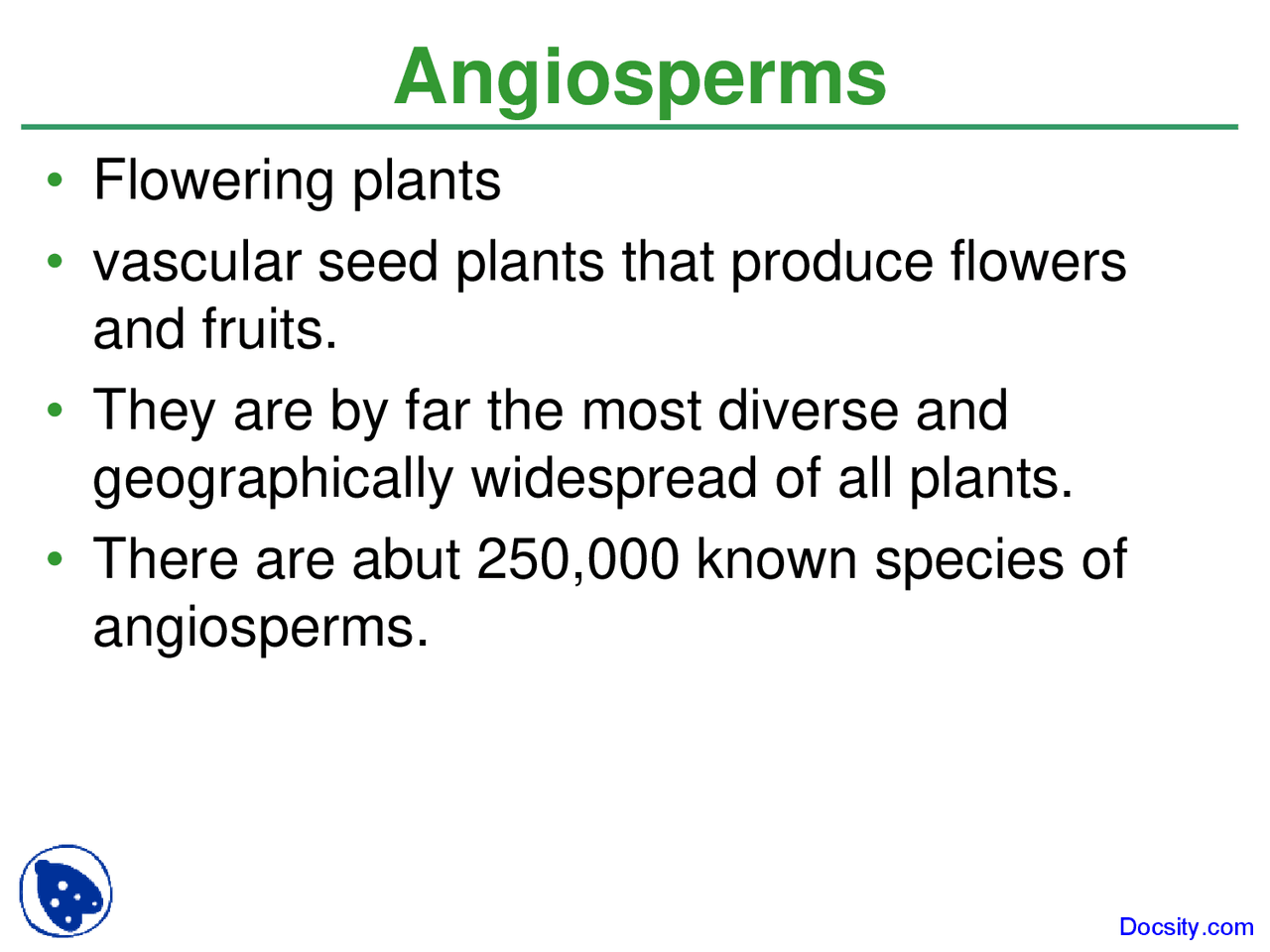 Angiosperms

• Flowering plants
• vascular seed plants that produce flowers and fruits.
• They are by far the most diverse and geographically widespread of all plants.
• There are abut 250,000 known species of angiosperms.

Docsity.com